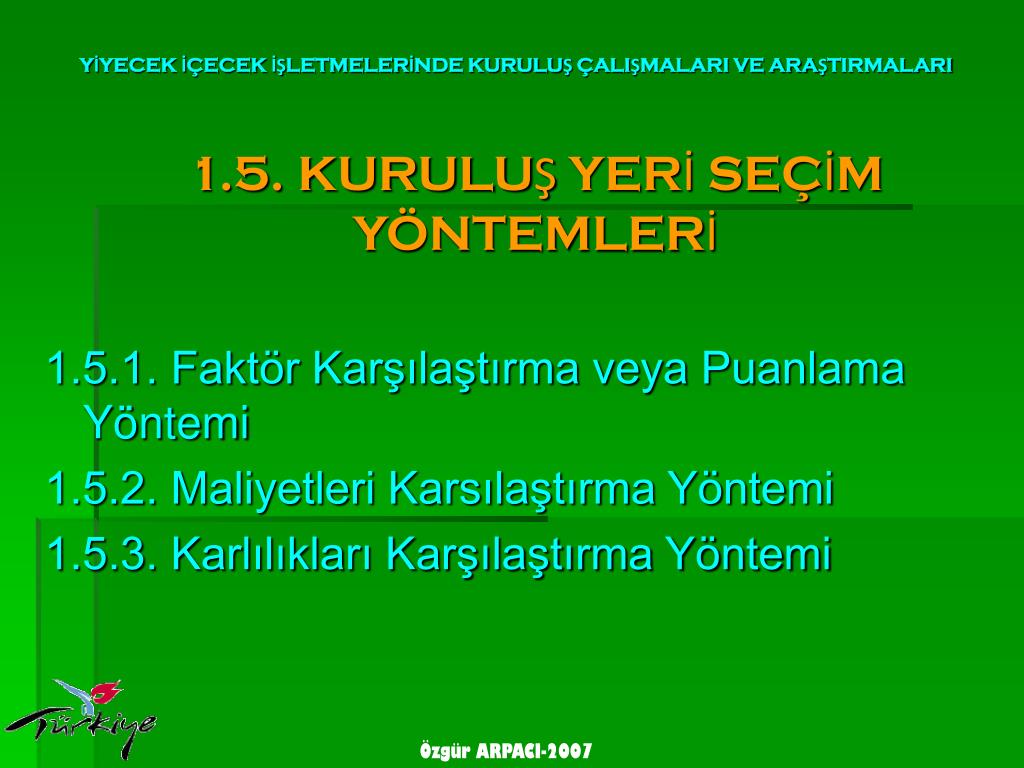 YİYECEK İÇECEK İŞLETMELERİNDE KURULUŞ ÇALIŞMALARI VE ARAŞTIRMALARI

1.5. KURULUŞ YERİ SEÇİM YÖNTEMLERİ

1.5.1. Faktör Karşılaştırma veya Puanlama Yöntemi
1.5.2. Maliyetleri Karsılaştırma Yöntemi
1.5.3. Karlılıkları Karşılaştırma Yöntemi

Türkiye

Özgür ARPACI-2007